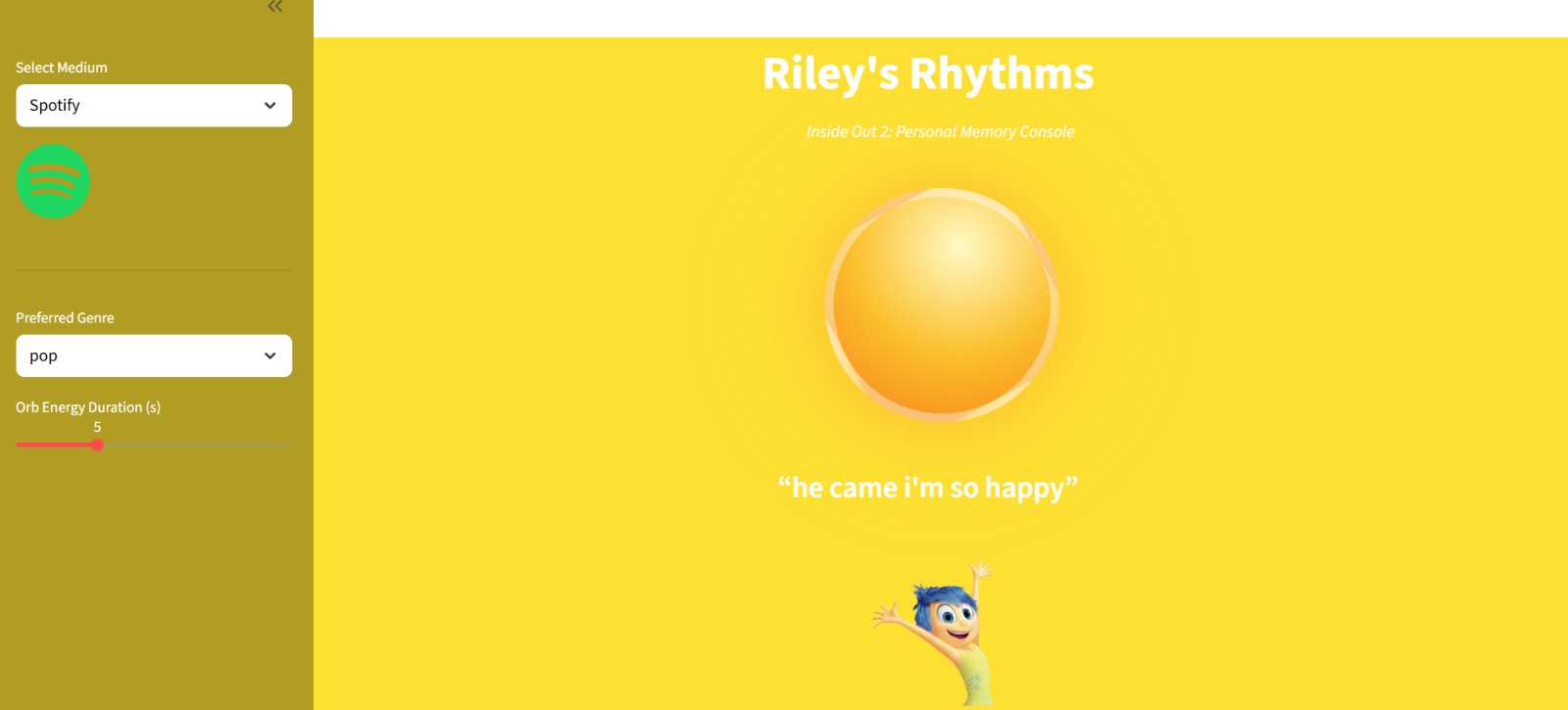 «

Select Medium

Spotify

Preferred Genre

pop

Orb Energy Duration (s)

5

Riley's Rhythms

Inside Out 2: Personal Memory Console

“he came i'm so happy”